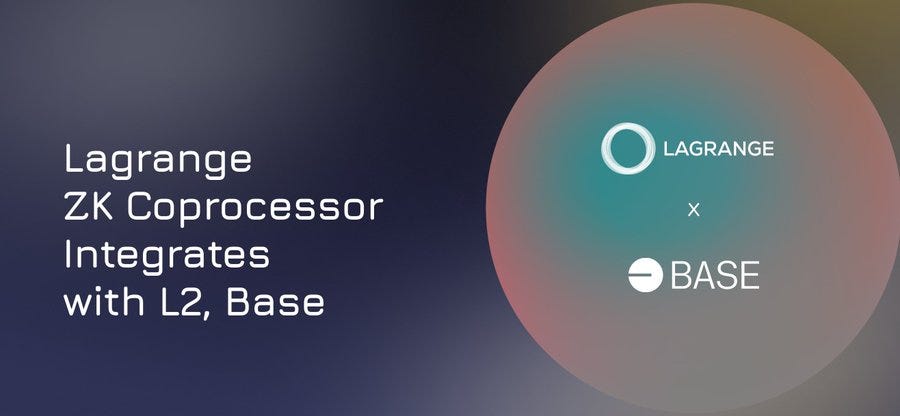 Lagrange ZK Coprocessor Integrates with L2, Base

LAGRANGE

x

BASE